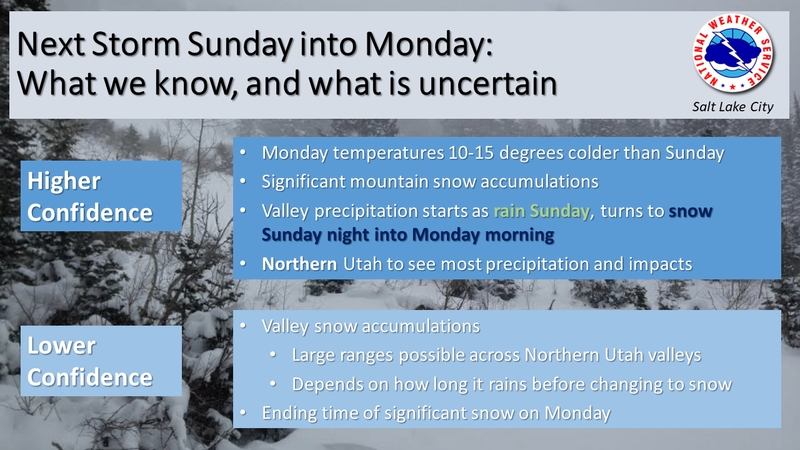 Next Storm Sunday into Monday:
What we know, and what is uncertain

NATIONAL WEATHER SERVICE

Salt Lake City

Higher Confidence

• Monday temperatures 10-15 degrees colder than Sunday
• Significant mountain snow accumulations
• Valley precipitation starts as rain Sunday, turns to snow Sunday night into Monday morning
• Northern Utah to see most precipitation and impacts

Lower Confidence

• Valley snow accumulations
  • Large ranges possible across Northern Utah valleys
  • Depends on how long it rains before changing to snow
• Ending time of significant snow on Monday